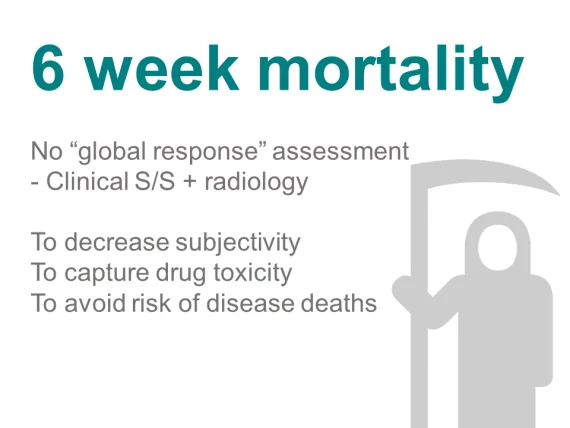 6 week mortality

No “global response” assessment
- Clinical S/S + radiology

To decrease subjectivity
To capture drug toxicity
To avoid risk of disease deaths